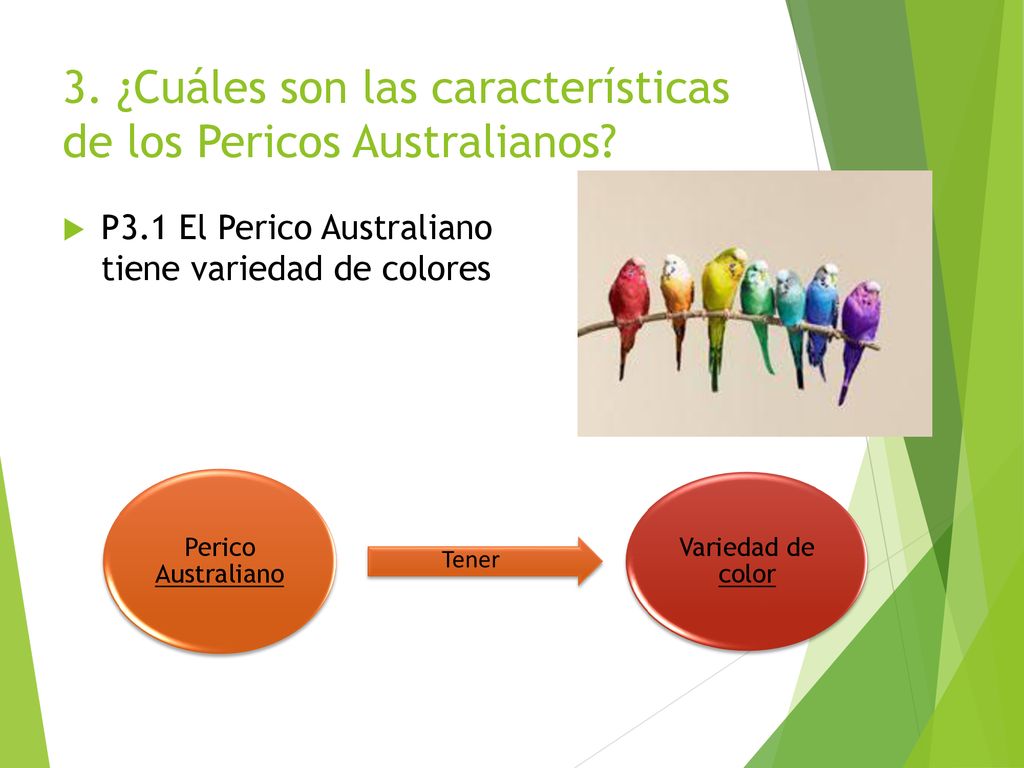 3. ¿Cuáles son las características de los Pericos Australianos?

P3.1 El Perico Australiano tiene variedad de colores

Perico Australiano

Tener

Variedad de color